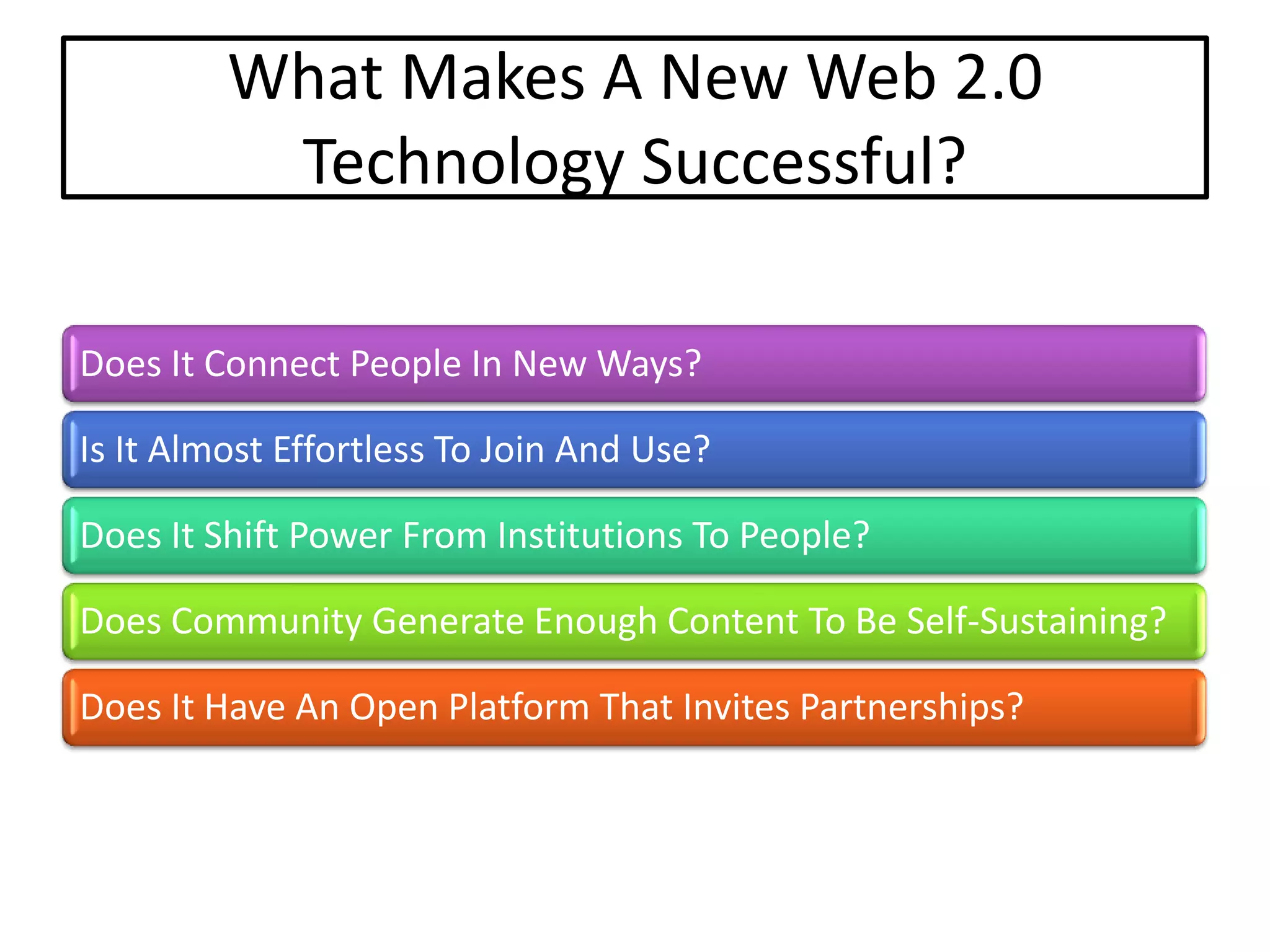 What Makes A New Web 2.0 Technology Successful?

Does It Connect People In New Ways?

Is It Almost Effortless To Join And Use?

Does It Shift Power From Institutions To People?

Does Community Generate Enough Content To Be Self-Sustaining?

Does It Have An Open Platform That Invites Partnerships?